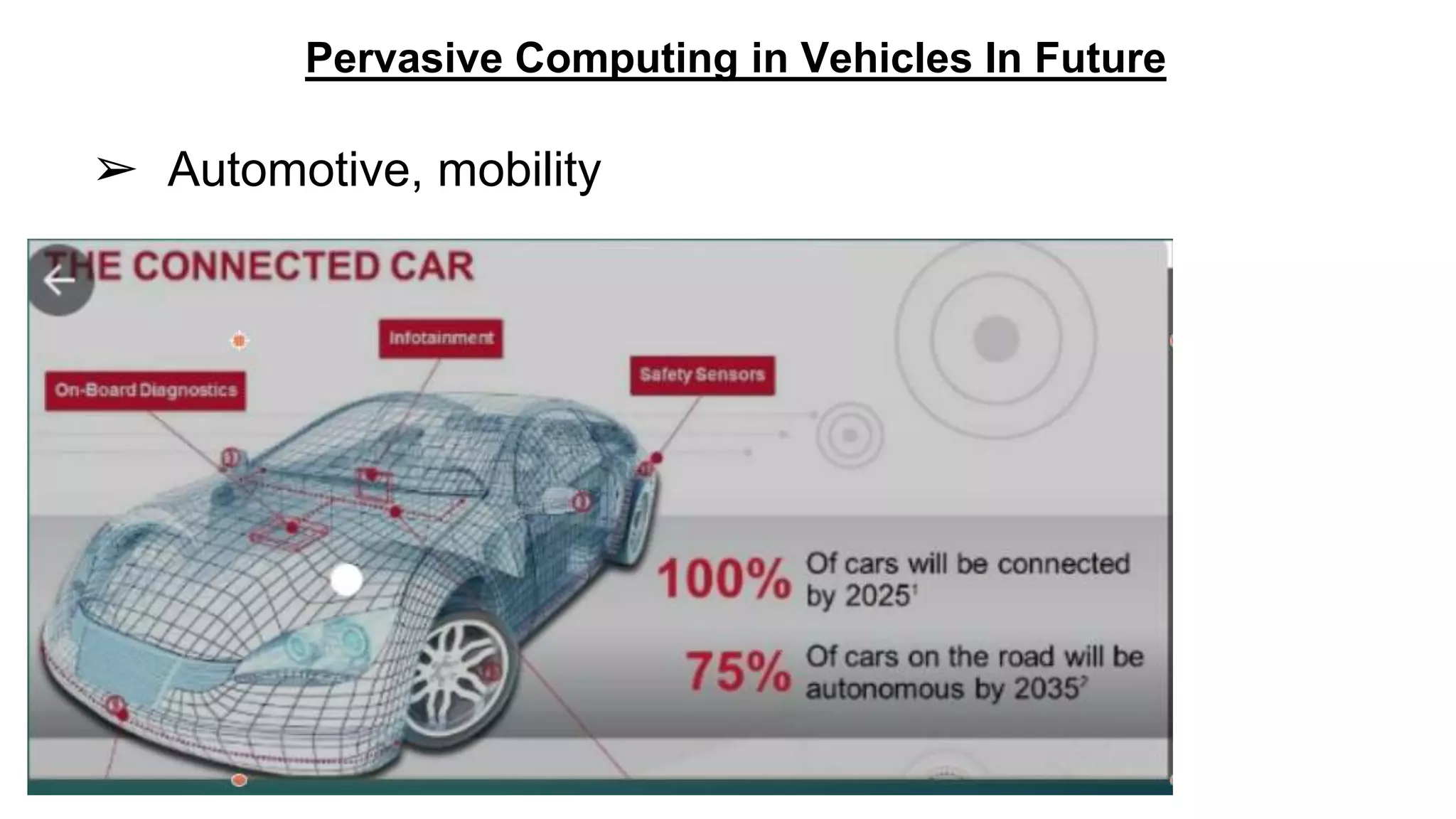 Pervasive Computing in Vehicles In Future

➢ Automotive, mobility

THE CONNECTED CAR

Infotainment

On-Board Diagnostics

Safety Sensors

100% Of cars will be connected by 2025$^1$

75% Of cars on the road will be autonomous by 2035$^2$